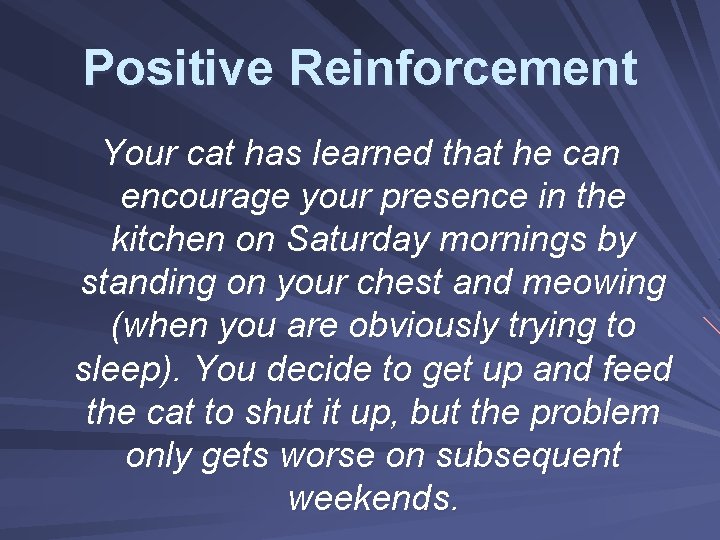 Positive Reinforcement

Your cat has learned that he can encourage your presence in the kitchen on Saturday mornings by standing on your chest and meowing (when you are obviously trying to sleep). You decide to get up and feed the cat to shut it up, but the problem only gets worse on subsequent weekends.